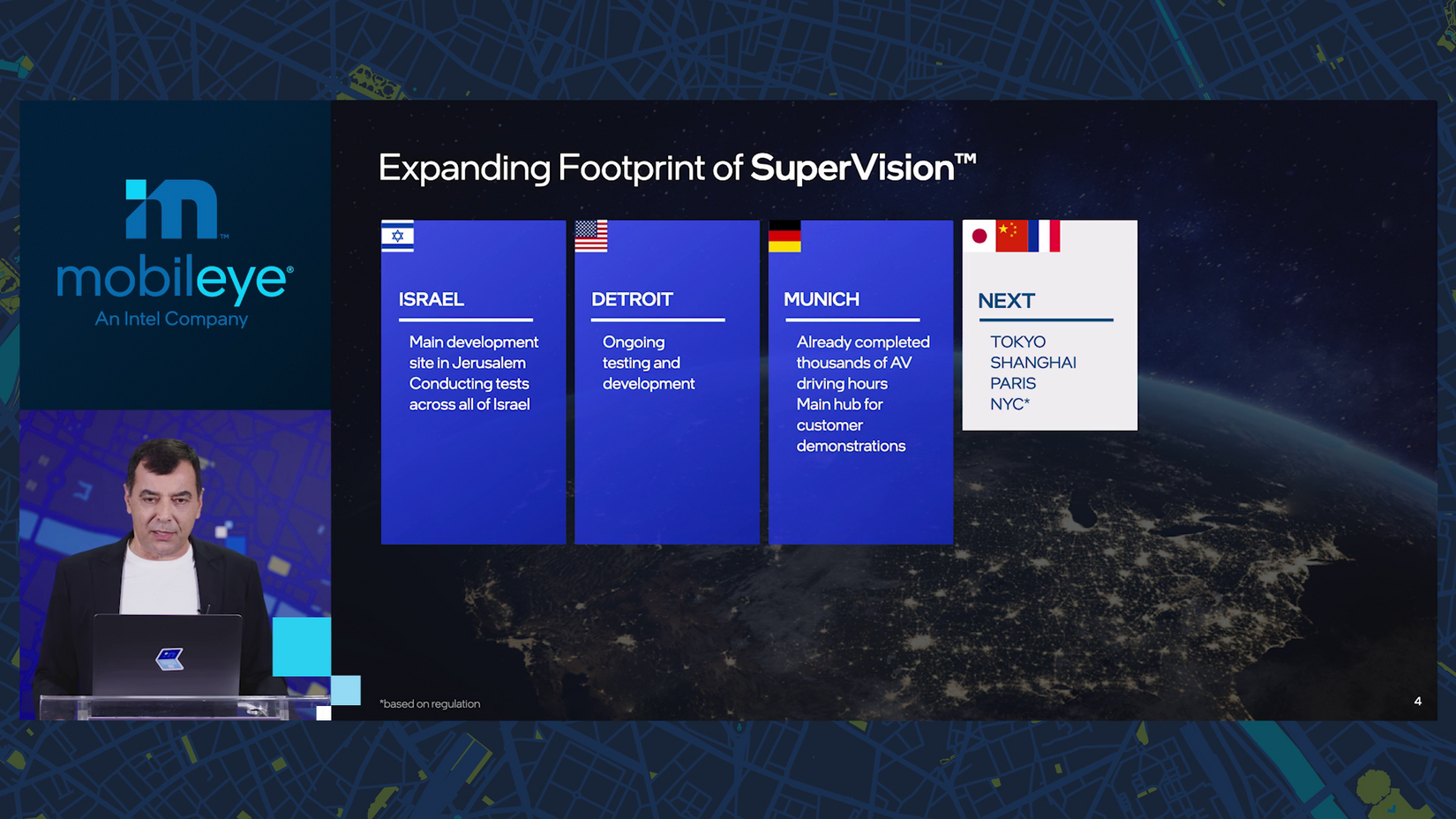 mobileye®
An Intel Company

Expanding Footprint of SuperVision™

ISRAEL
Main development site in Jerusalem
Conducting tests across all of Israel

DETROIT
Ongoing testing and development

MUNICH
Already completed thousands of AV driving hours
Main hub for customer demonstrations

NEXT
TOKYO
SHANGHAI
PARIS
NYC*

*based on regulation

4